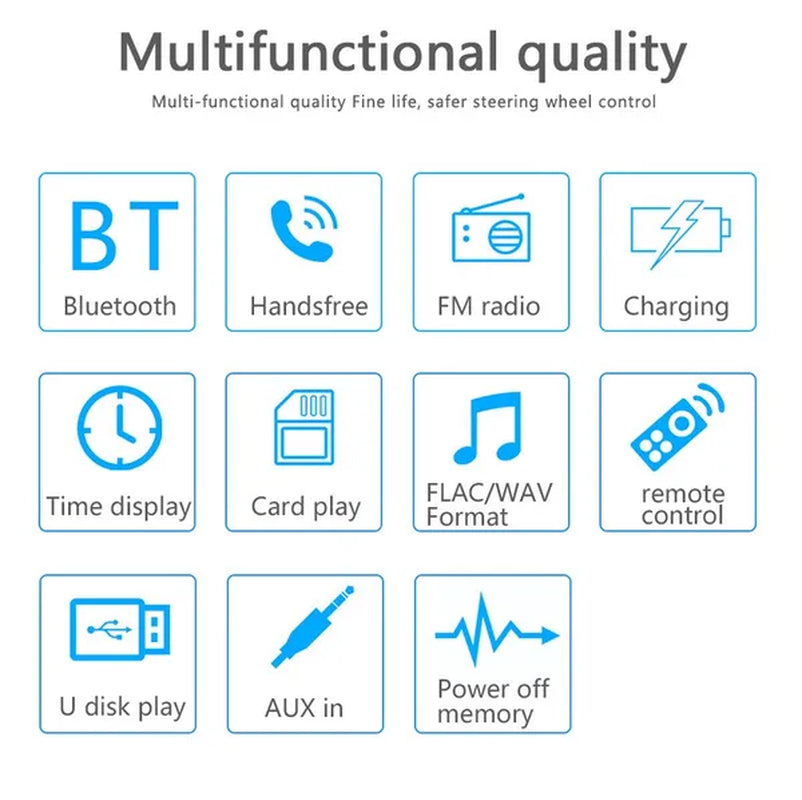 Multifunctional quality

Multi-functional quality Fine life, safer steering wheel control

BT
Bluetooth

Handsfree

FM radio

Charging

Time display

Card play

FLAC/WAV Format

remote control

U disk play

AUX in

Power off memory